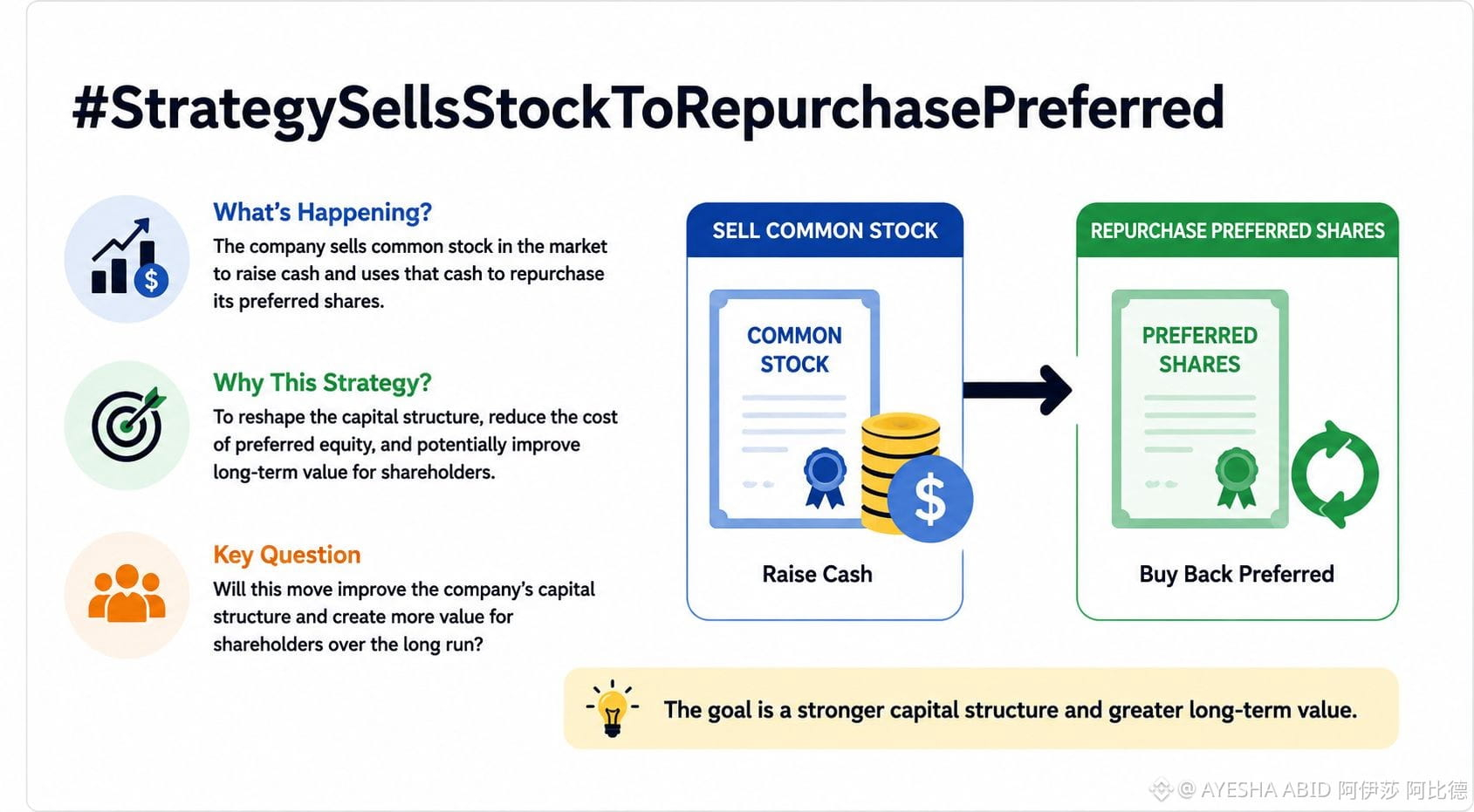 #StrategySellsStockToRepurchasePreferred

What's Happening?
The company sells common stock in the market to raise cash and uses that cash to repurchase its preferred shares.

Why This Strategy?
To reshape the capital structure, reduce the cost of preferred equity, and potentially improve long-term value for shareholders.

Key Question
Will this move improve the company's capital structure and create more value for shareholders over the long run?

SELL COMMON STOCK
COMMON STOCK
$
Raise Cash

REPURCHASE PREFERRED SHARES
PREFERRED SHARES
Buy Back Preferred

The goal is a stronger capital structure and greater long-term value.

@ AYESHA ABID 阿伊莎 阿比德